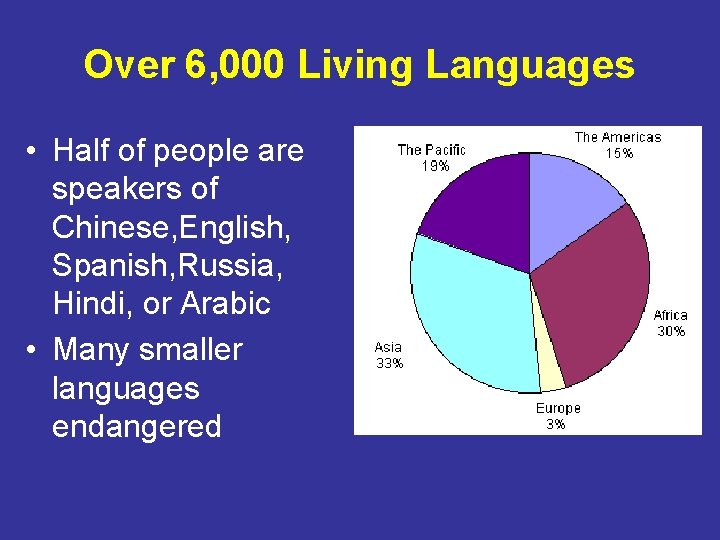 Over 6,000 Living Languages

• Half of people are speakers of Chinese,English, Spanish,Russia, Hindi, or Arabic

• Many smaller languages endangered

The Pacific
19%

The Americas
15%

Africa
30%

Europe
3%

Asia
33%